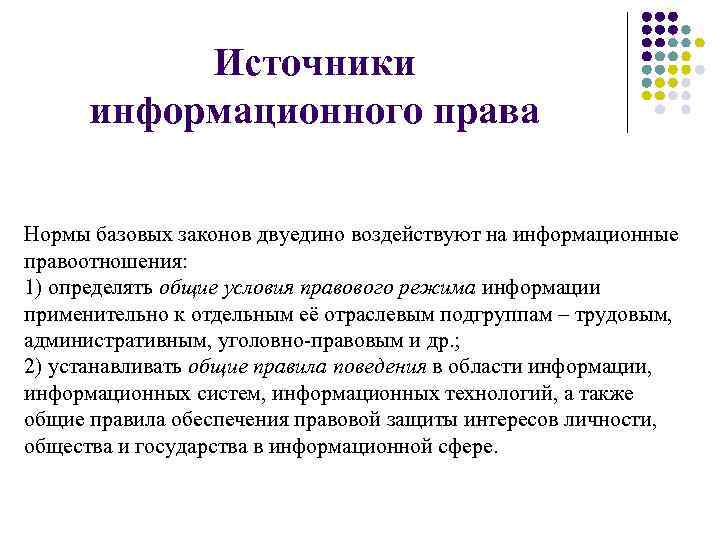 Источники информационного права

Нормы базовых законов двуедино воздействуют на информационные правоотношения:
1) определять общие условия правового режима информации применительно к отдельным её отраслевым подгруппам – трудовым, административным, уголовно-правовым и др.;
2) устанавливать общие правила поведения в области информации, информационных систем, информационных технологий, а также общие правила обеспечения правовой защиты интересов личности, общества и государства в информационной сфере.